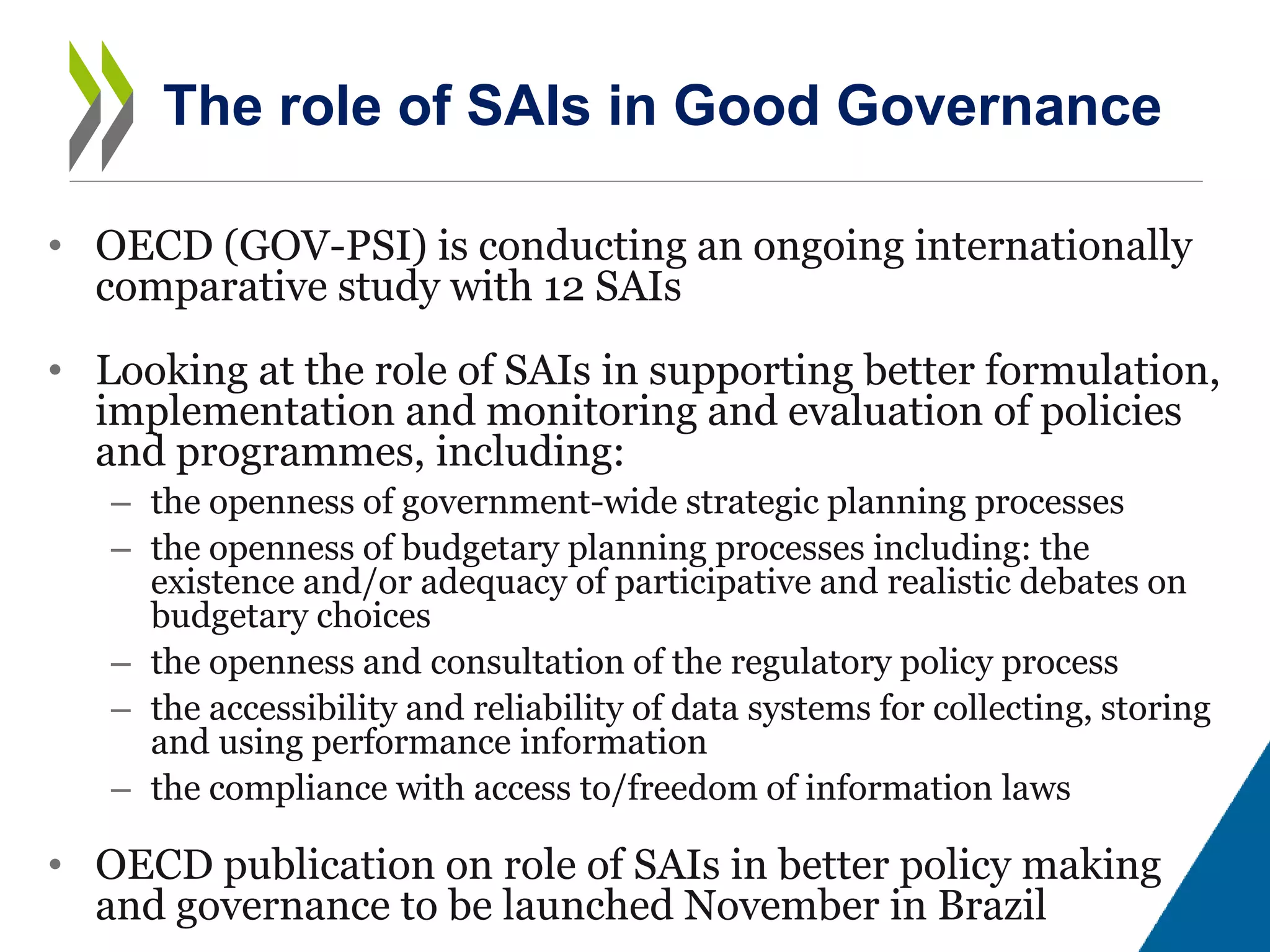 The role of SAIs in Good Governance

• OECD (GOV-PSI) is conducting an ongoing internationally comparative study with 12 SAIs

• Looking at the role of SAIs in supporting better formulation, implementation and monitoring and evaluation of policies and programmes, including:
– the openness of government-wide strategic planning processes
– the openness of budgetary planning processes including: the existence and/or adequacy of participative and realistic debates on budgetary choices
– the openness and consultation of the regulatory policy process
– the accessibility and reliability of data systems for collecting, storing and using performance information
– the compliance with access to/freedom of information laws

• OECD publication on role of SAIs in better policy making and governance to be launched November in Brazil